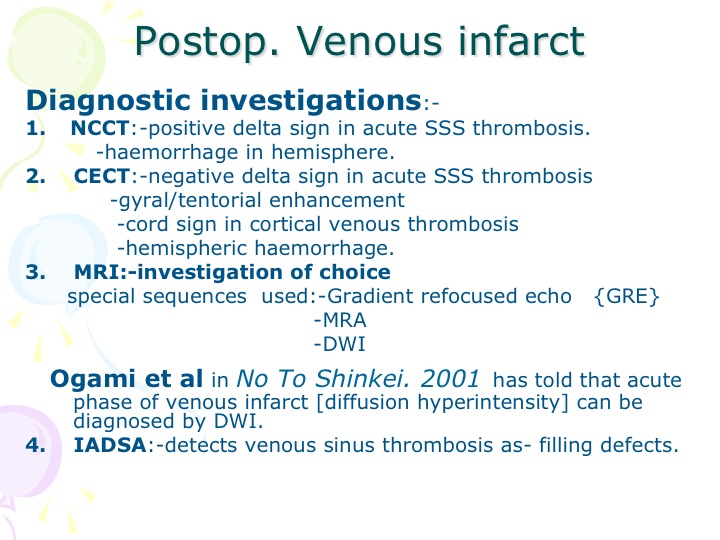 Postop. Venous infarct

Diagnostic investigations:-

1. NCCT:-positive delta sign in acute SSS thrombosis.
-haemorrhage in hemisphere.

2. CECT:-negative delta sign in acute SSS thrombosis
-gyral/tentorial enhancement
-cord sign in cortical venous thrombosis
-hemispheric haemorrhage.

3. MRI:-investigation of choice
special sequences used:-Gradient refocused echo {GRE}
-MRA
-DWI

Ogami et al in No To Shinkei. 2001 has told that acute phase of venous infarct [diffusion hyperintensity] can be diagnosed by DWI.

4. IADSA:-detects venous sinus thrombosis as- filling defects.